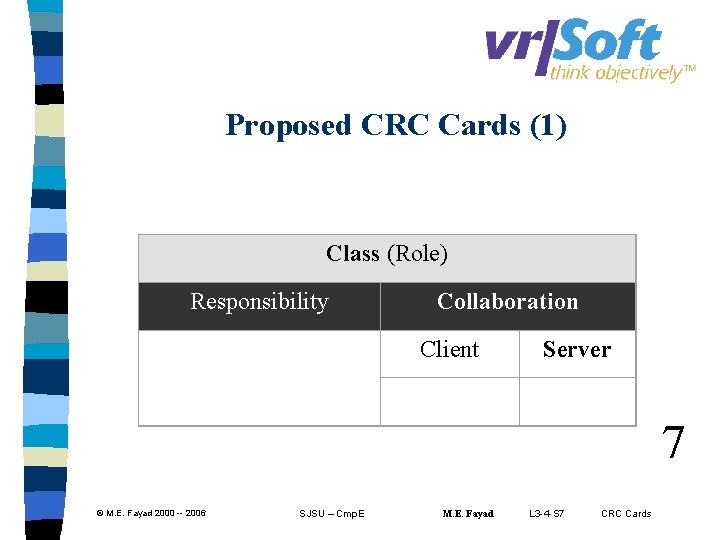 vr|Soft
think objectively™

Proposed CRC Cards (1)

| Class (Role) | | |
|---|---|---|
| Responsibility | Collaboration | |
| | Client | Server |
| | | |

7

© M.E. Fayad 2000 -- 2006 SJSU – CmpE M.E. Fayad L3-4-S7 CRC Cards